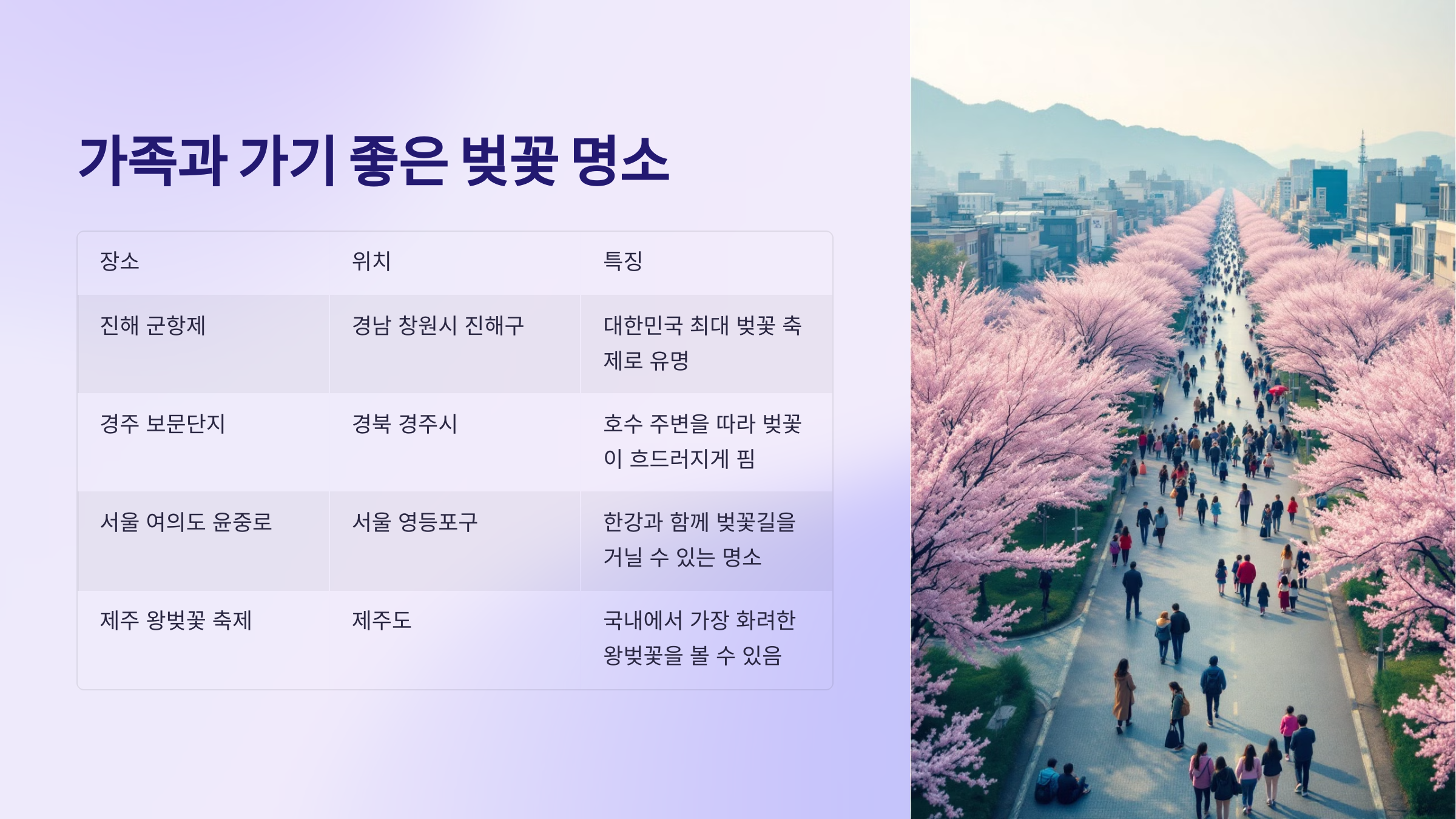 가족과 가기 좋은 벚꽃 명소

| 장소 | 위치 | 특징 |
|---|---|---|
| 진해 군항제 | 경남 창원시 진해구 | 대한민국 최대 벚꽃 축제로 유명 |
| 경주 보문단지 | 경북 경주시 | 호수 주변을 따라 벚꽃이 흐드러지게 핌 |
| 서울 여의도 윤중로 | 서울 영등포구 | 한강과 함께 벚꽃길을 거닐 수 있는 명소 |
| 제주 왕벚꽃 축제 | 제주도 | 국내에서 가장 화려한 왕벚꽃을 볼 수 있음 |